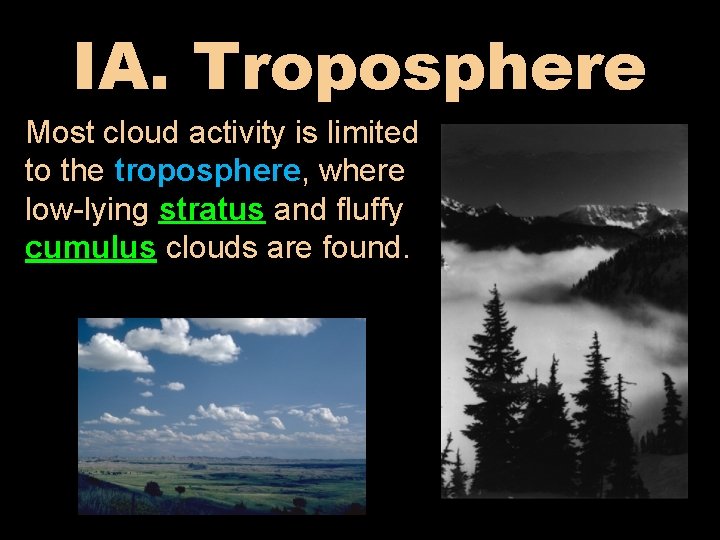 IA. Troposphere

Most cloud activity is limited to the troposphere, where low-lying stratus and fluffy cumulus clouds are found.